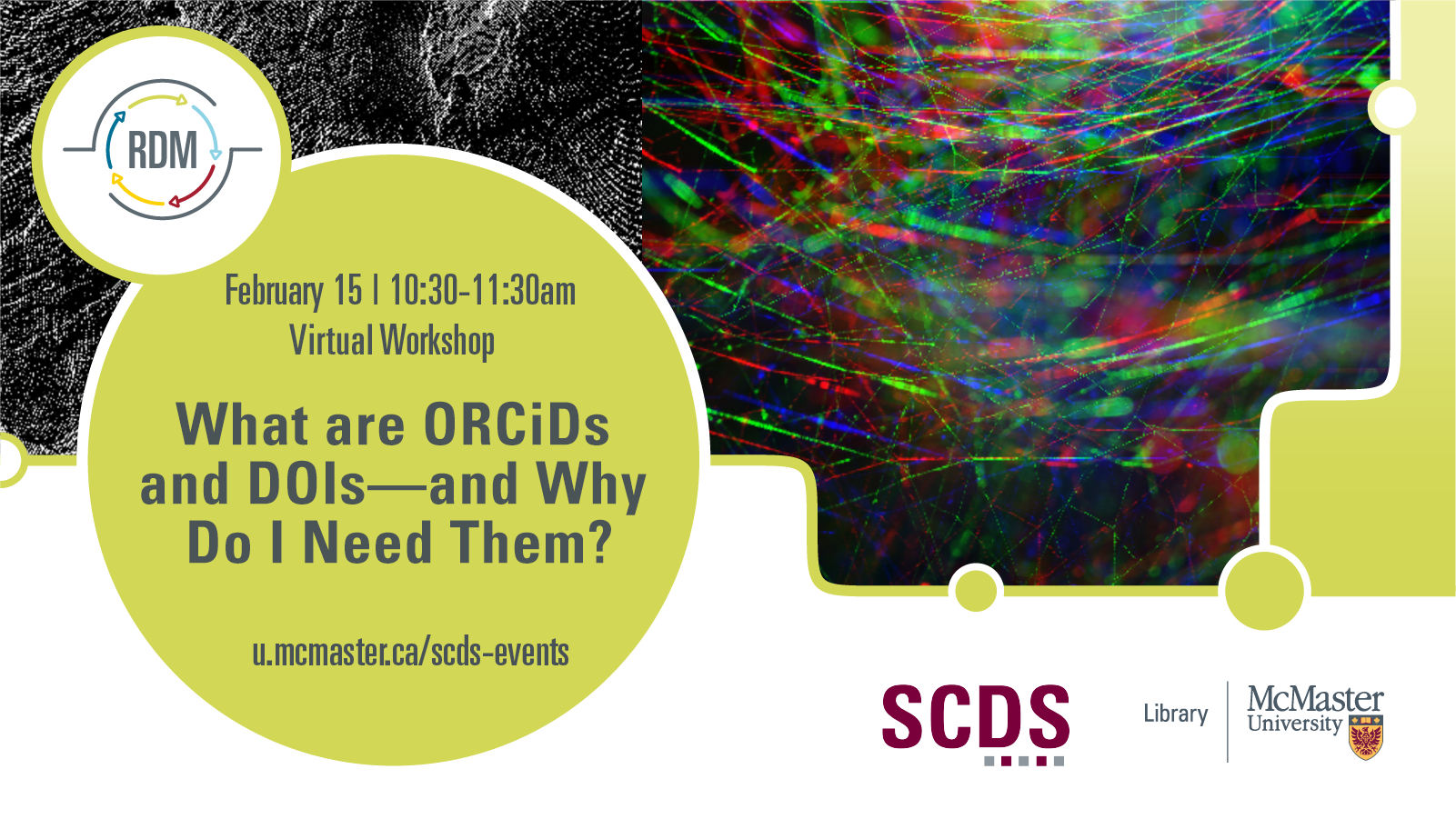 RDM

February 15 | 10:30-11:30am
Virtual Workshop

What are ORCiDs and DOIs—and Why Do I Need Them?

u.mcmaster.ca/scds-events

SCDS

Library

McMaster University